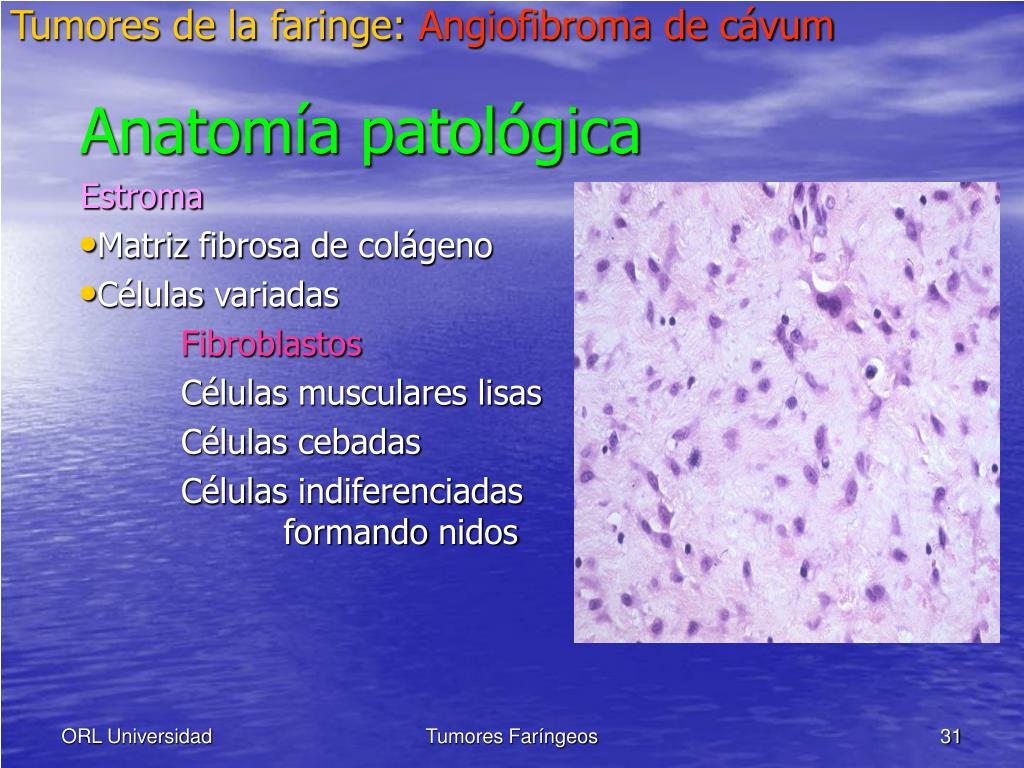 Tumores de la faringe: Angiofibroma de cávum

Anatomía patológica

Estroma

•Matriz fibrosa de colágeno

•Células variadas

Fibroblastos

Células musculares lisas

Células cebadas

Células indiferenciadas formando nidos

ORL Universidad

Tumores Faríngeos

31